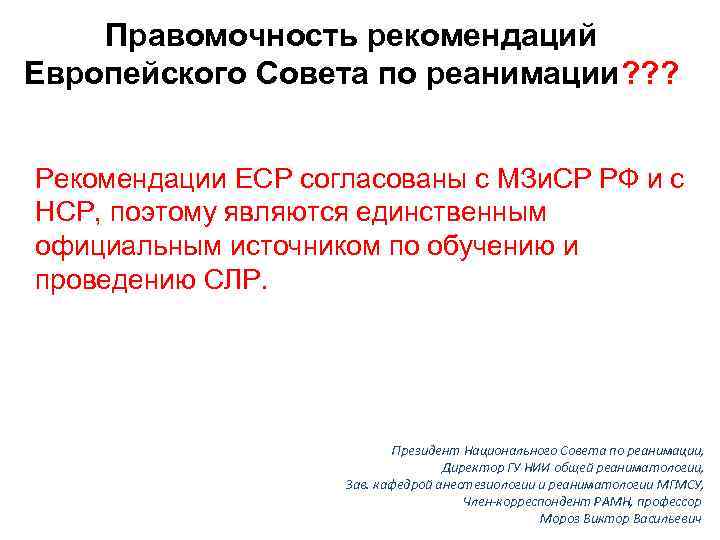 Правомочность рекомендаций Европейского Совета по реанимации???

Рекомендации ЕСР согласованы с МЗиСР РФ и с НСР, поэтому являются единственным официальным источником по обучению и проведению СЛР.

Президент Национального Совета по реанимации,
Директор ГУ НИИ общей реаниматологии,
Зав. кафедрой анестезиологии и реаниматологии МГМСУ,
Член-корреспондент РАМН, профессор
Мороз Виктор Васильевич